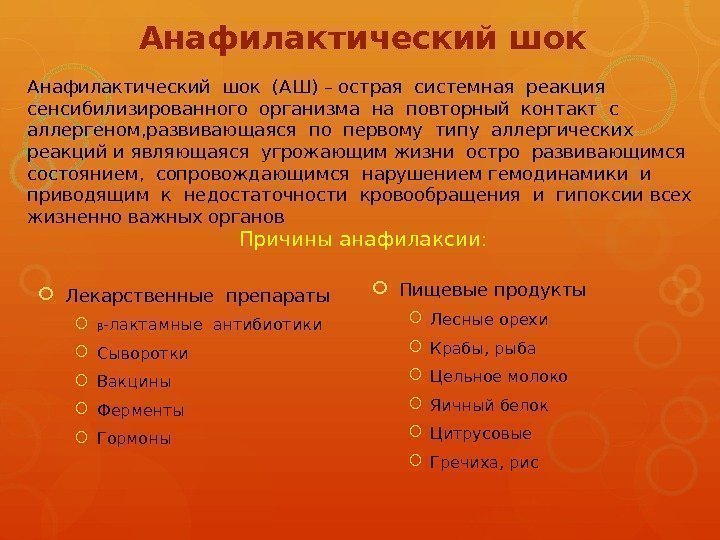 Анафилактический шок

Анафилактический шок (АШ) – острая системная реакция сенсибилизированного организма на повторный контакт с аллергеном,развивающаяся по первому типу аллергических реакций и являющаяся угрожающим жизни остро развивающимся состоянием, сопровождающимся нарушением гемодинамики и приводящим к недостаточности кровообращения и гипоксии всех жизненно важных органов

Причины анафилаксии:

Лекарственные препараты
β-лактамные антибиотики
Сыворотки
Вакцины
Ферменты
Гормоны

Пищевые продукты
Лесные орехи
Крабы, рыба
Цельное молоко
Яичный белок
Цитрусовые
Гречиха, рис